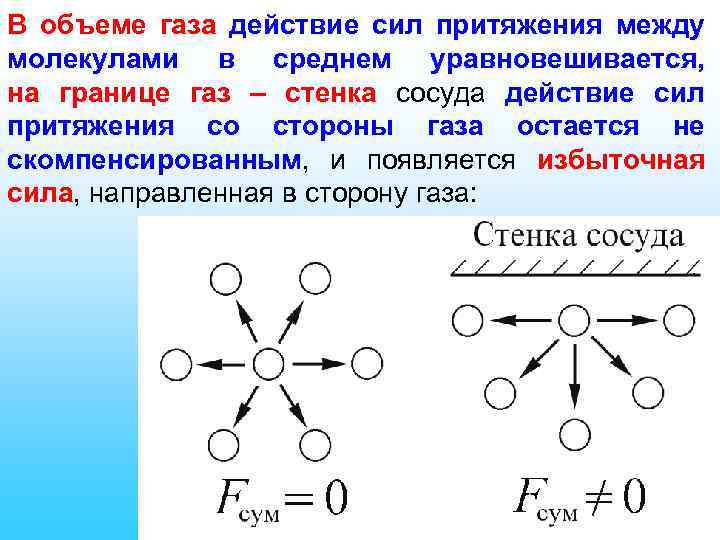 В объеме газа действие сил притяжения между молекулами в среднем уравновешивается, на границе газ – стенка сосуда действие сил притяжения со стороны газа остается не скомпенсированным, и появляется избыточная сила, направленная в сторону газа:

Стенка сосуда

$F_{\text{сум}} = 0$

$F_{\text{сум}} \neq 0$